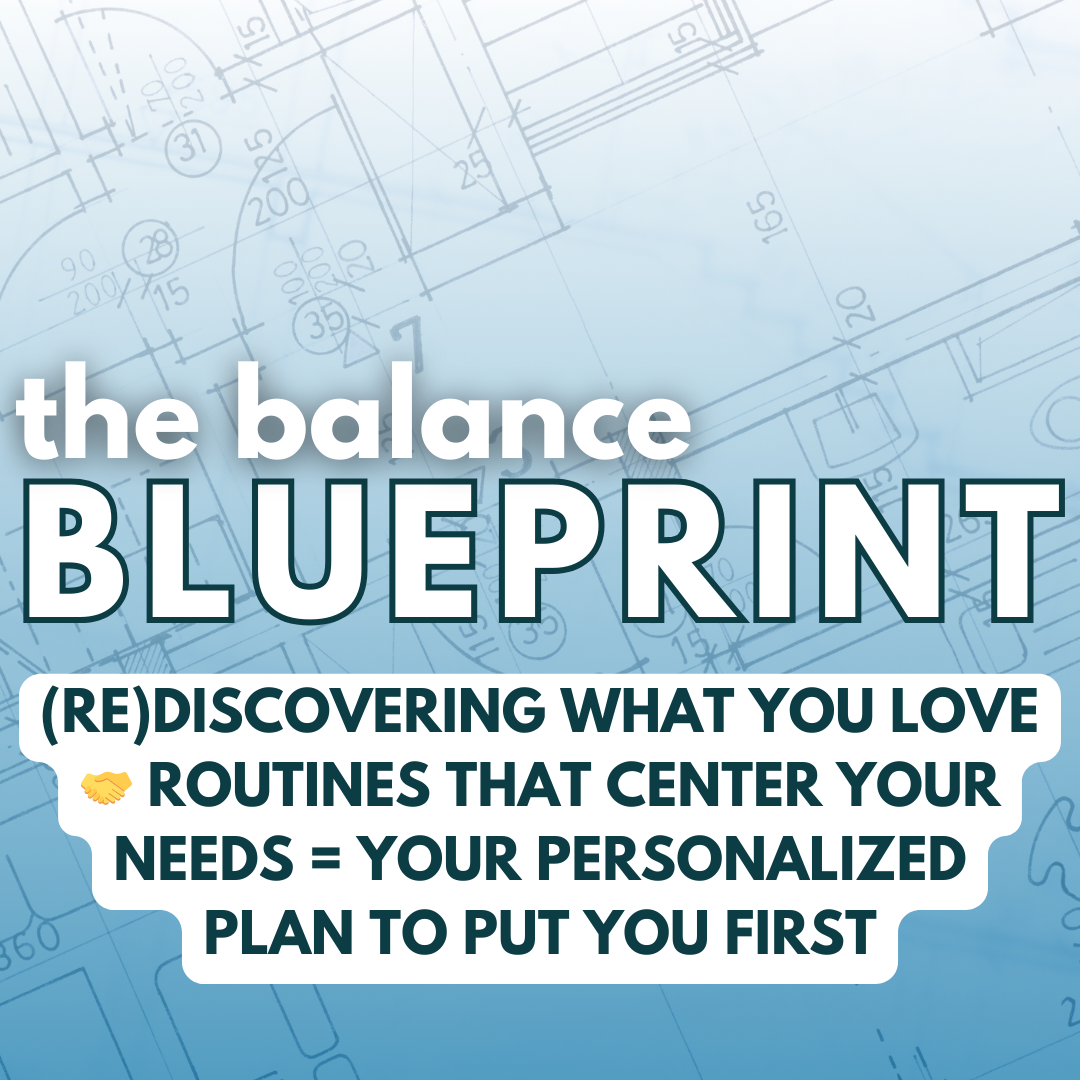 the balance
BLUEPRINT

(RE)DISCOVERING WHAT YOU LOVE 🤝 ROUTINES THAT CENTER YOUR NEEDS = YOUR PERSONALIZED PLAN TO PUT YOU FIRST